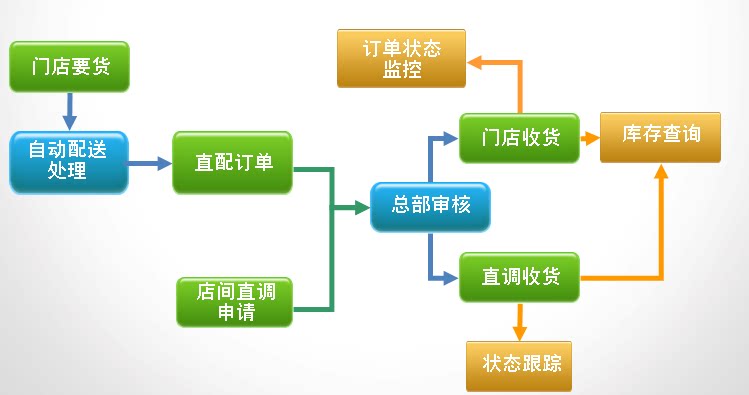 门店要货

自动配送处理

直配订单

店间直调申请

总部审核

订单状态监控

门店收货

库存查询

直调收货

状态跟踪